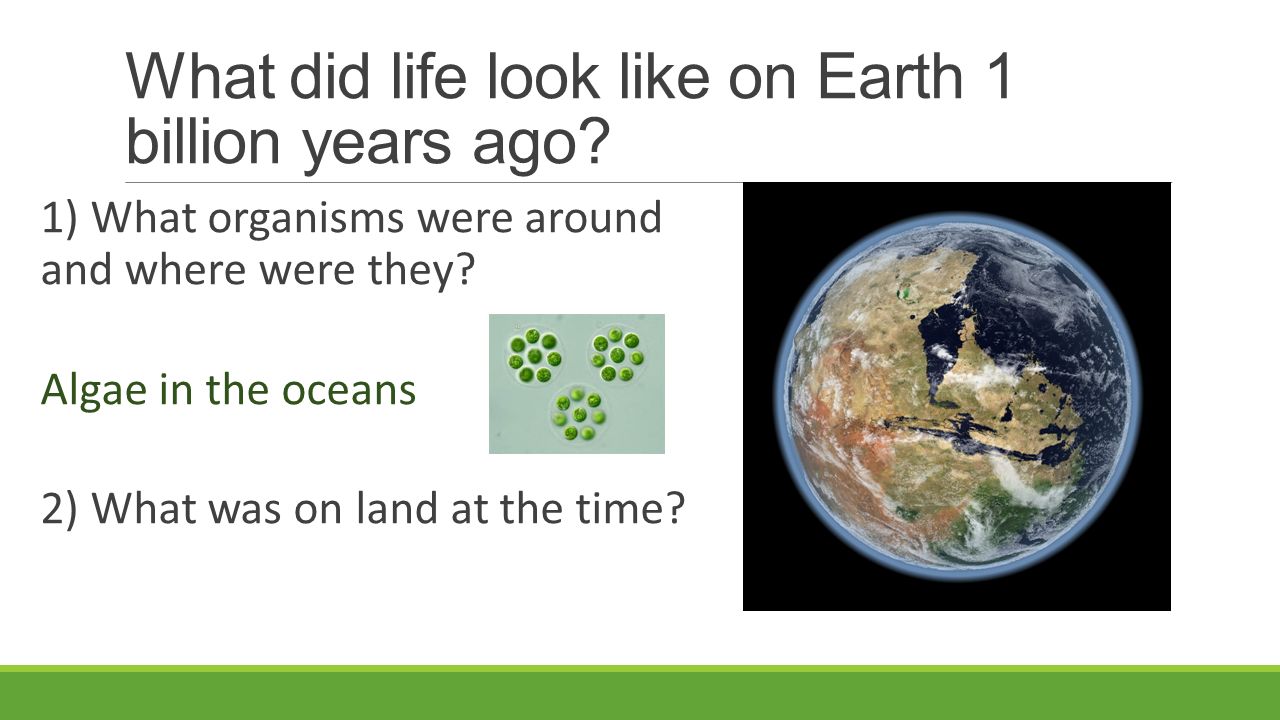 What did life look like on Earth 1 billion years ago?

1) What organisms were around and where were they?

Algae in the oceans

2) What was on land at the time?